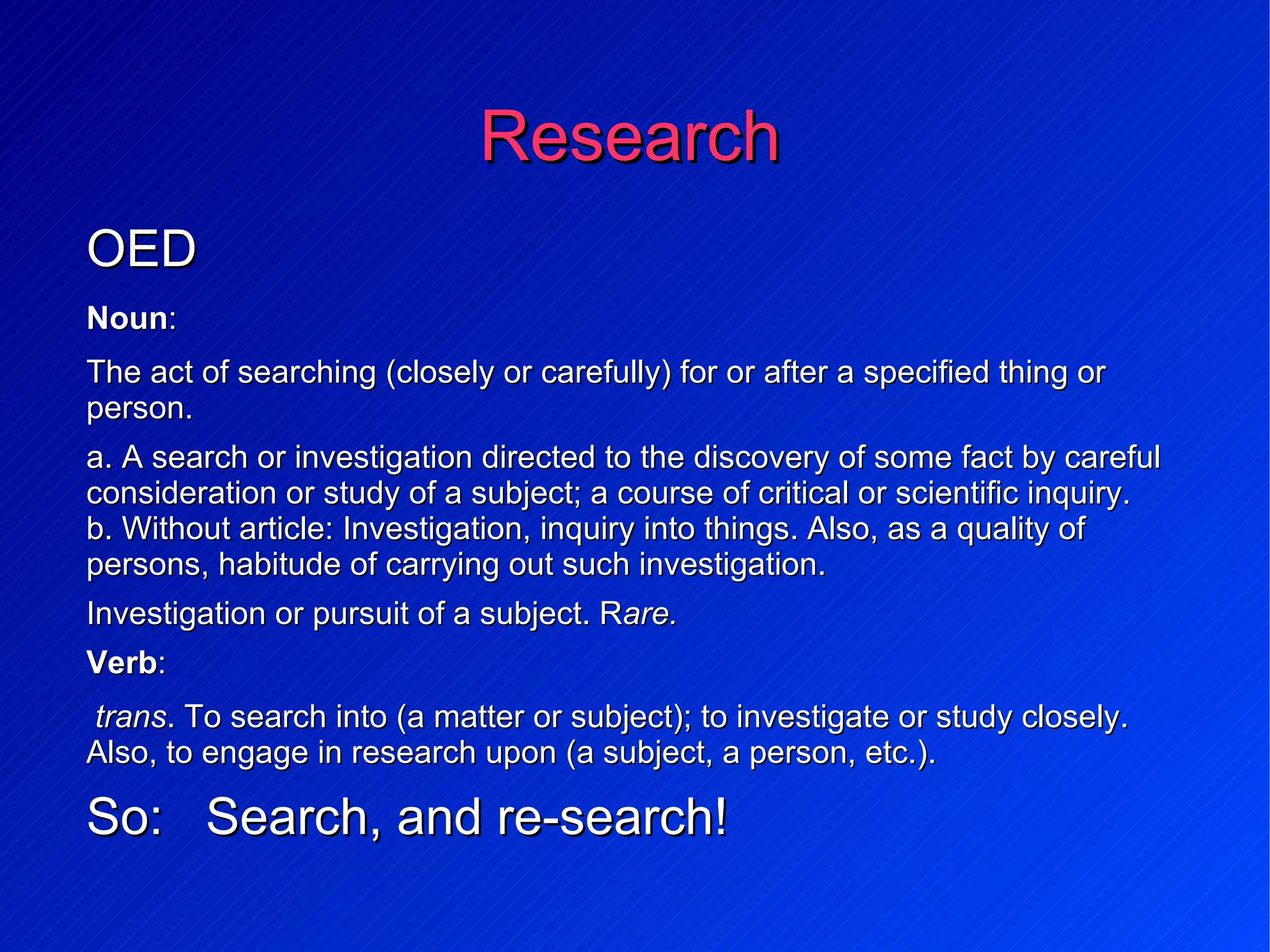 Research

OED

Noun:

The act of searching (closely or carefully) for or after a specified thing or person.

a. A search or investigation directed to the discovery of some fact by careful consideration or study of a subject; a course of critical or scientific inquiry. b. Without article: Investigation, inquiry into things. Also, as a quality of persons, habitude of carrying out such investigation.

Investigation or pursuit of a subject. Rare.

Verb:

trans. To search into (a matter or subject); to investigate or study closely. Also, to engage in research upon (a subject, a person, etc.).

So: Search, and re-search!